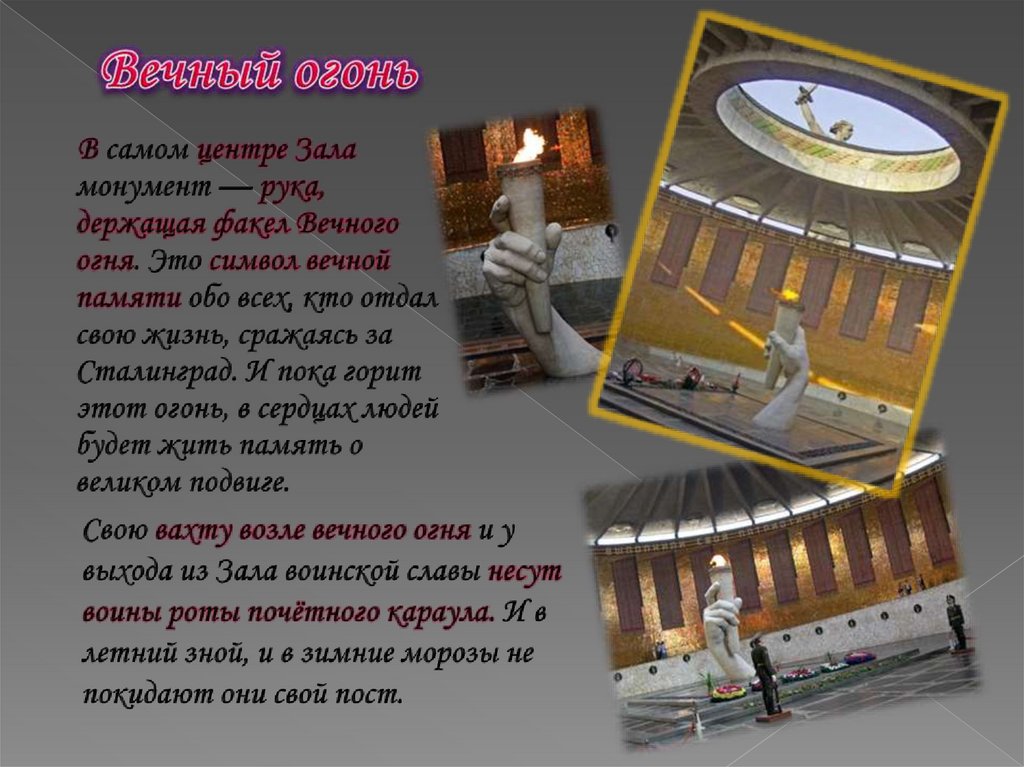 Вечный огонь

В самом центре Зала монумент — рука, держащая факел Вечного огня. Это символ вечной памяти обо всех, кто отдал свою жизнь, сражаясь за Сталинград. И пока горит этот огонь, в сердцах людей будет жить память о великом подвиге.

Свою вахту возле вечного огня и у выхода из Зала воинской славы несут воины роты почётного караула. И в летний зной, и в зимние морозы не покидают они свой пост.